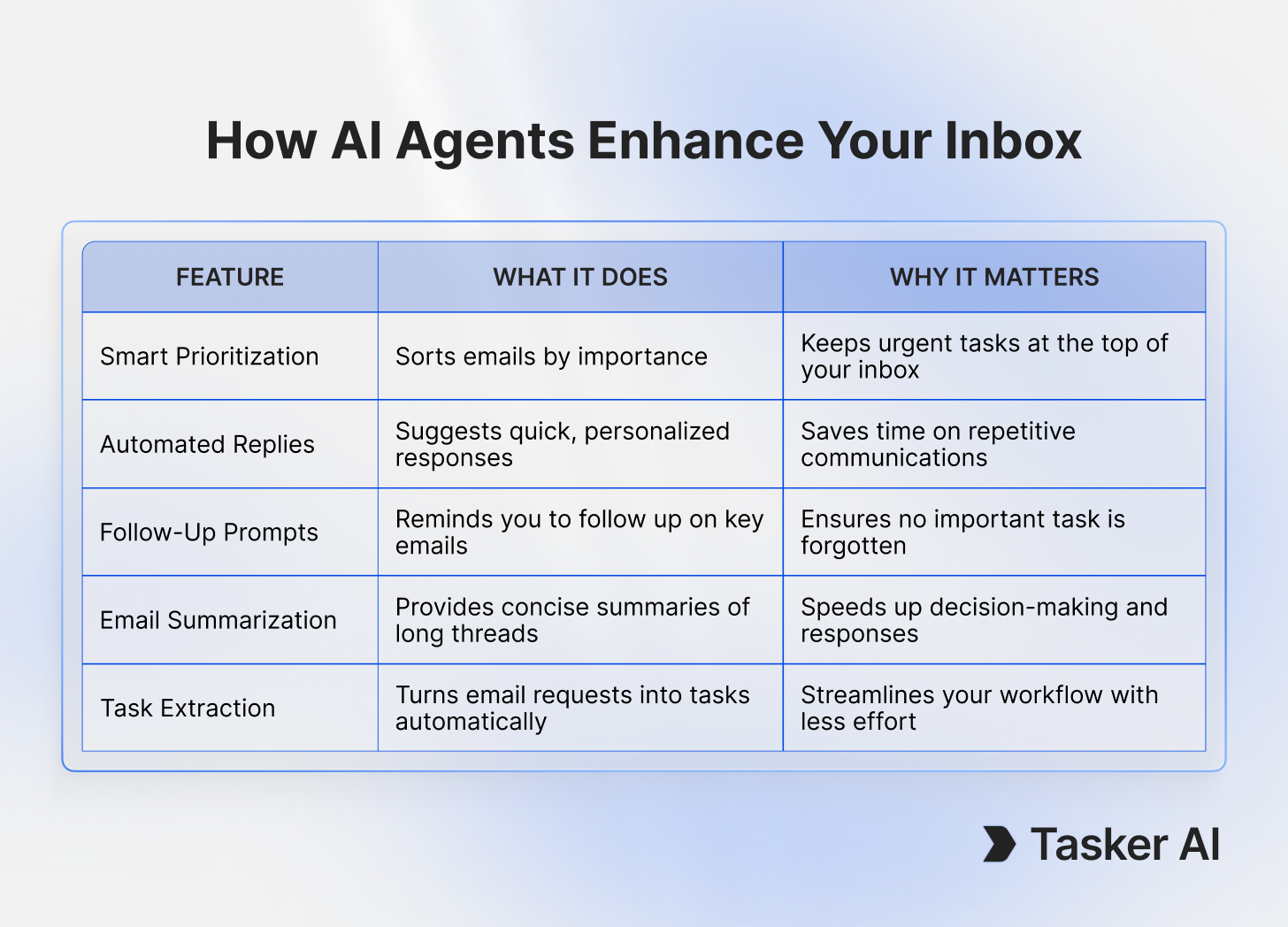 How AI Agents Enhance Your Inbox

| FEATURE | WHAT IT DOES | WHY IT MATTERS |
|---|---|---|
| Smart Prioritization | Sorts emails by importance | Keeps urgent tasks at the top of your inbox |
| Automated Replies | Suggests quick, personalized responses | Saves time on repetitive communications |
| Follow-Up Prompts | Reminds you to follow up on key emails | Ensures no important task is forgotten |
| Email Summarization | Provides concise summaries of long threads | Speeds up decision-making and responses |
| Task Extraction | Turns email requests into tasks automatically | Streamlines your workflow with less effort |

Tasker AI